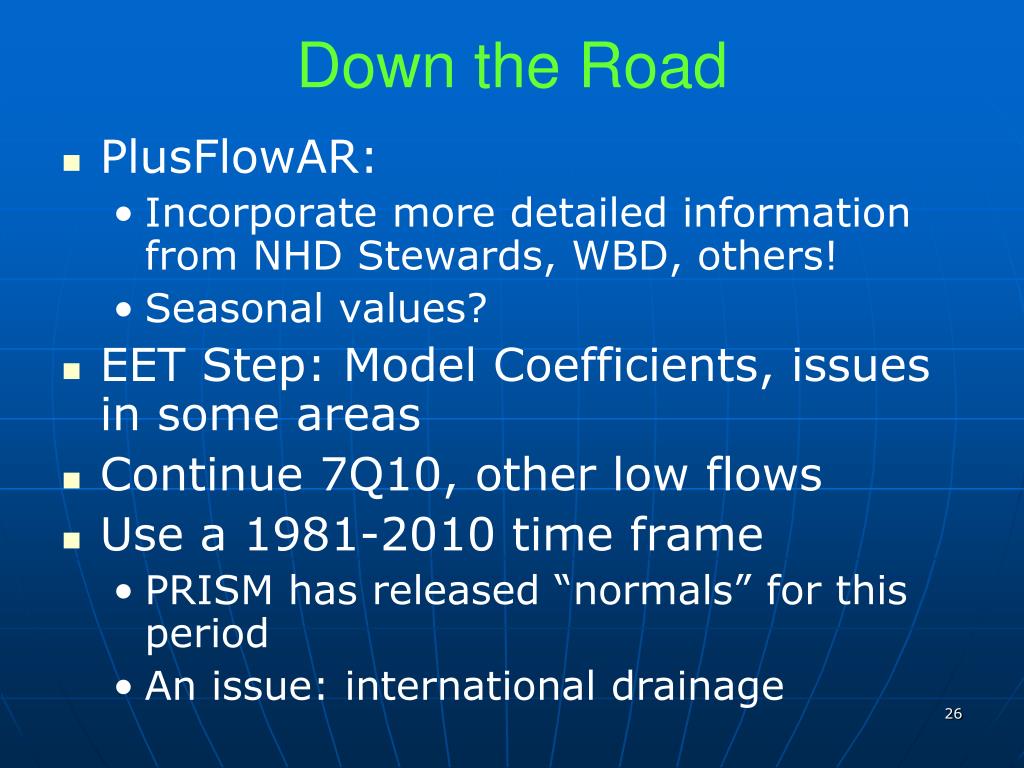 Down the Road

- PlusFlowAR:
  - Incorporate more detailed information from NHD Stewards, WBD, others!
  - Seasonal values?
- EET Step: Model Coefficients, issues in some areas
- Continue 7Q10, other low flows
- Use a 1981-2010 time frame
  - PRISM has released “normals” for this period
  - An issue: international drainage

26